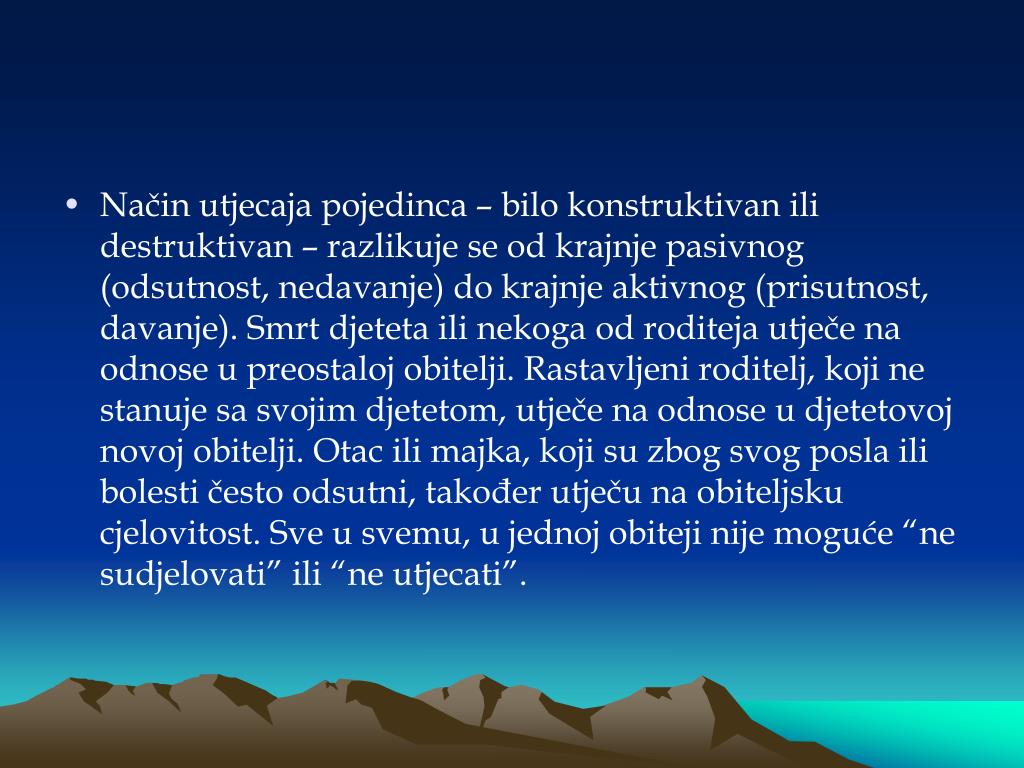 • Način utjecaja pojedinca – bilo konstruktivan ili destruktivan – razlikuje se od krajnje pasivnog (odsutnost, nedavanje) do krajnje aktivnog (prisutnost, davanje). Smrt djeteta ili nekoga od roditeja utječe na odnose u preostaloj obitelji. Rastavljeni roditelj, koji ne stanuje sa svojim djetetom, utječe na odnose u djetetovoj novoj obitelji. Otac ili majka, koji su zbog svog posla ili bolesti često odsutni, također utječu na obiteljsku cjelovitost. Sve u svemu, u jednoj obiteji nije moguće “ne sudjelovati” ili “ne utjecati”.